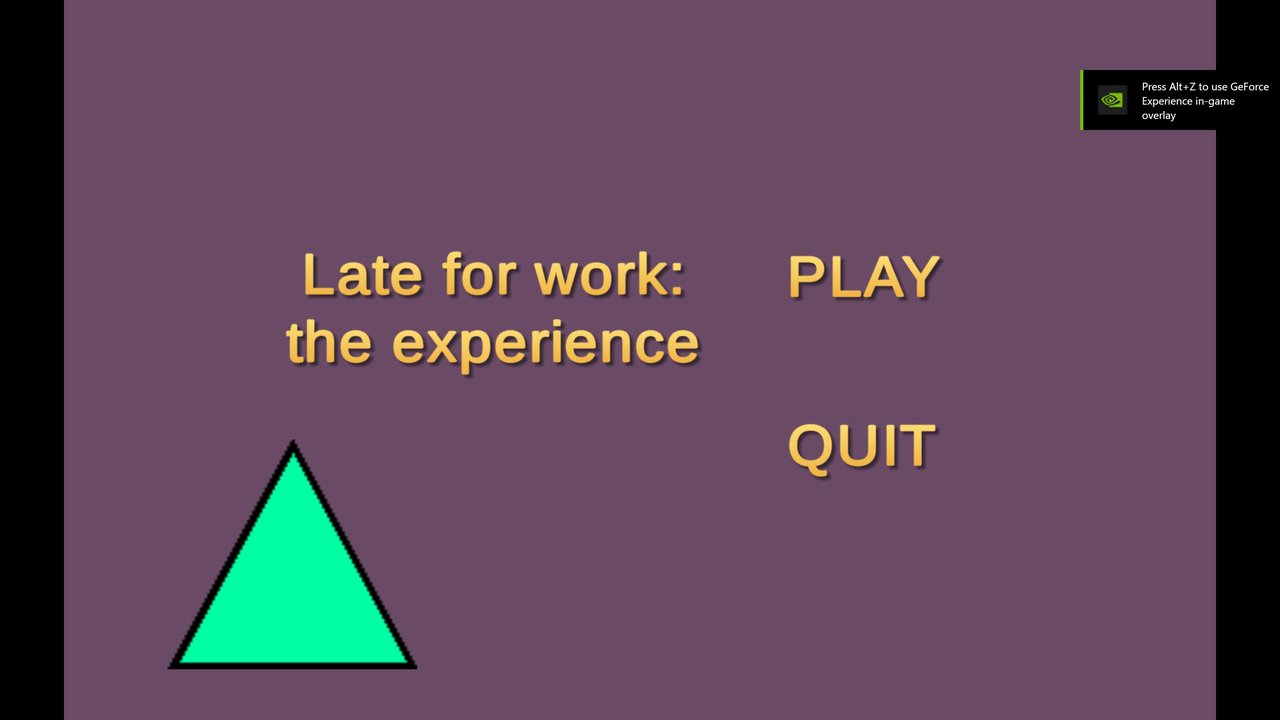 Press Alt+Z to use GeForce Experience in-game overlay

Late for work: the experience

PLAY

QUIT